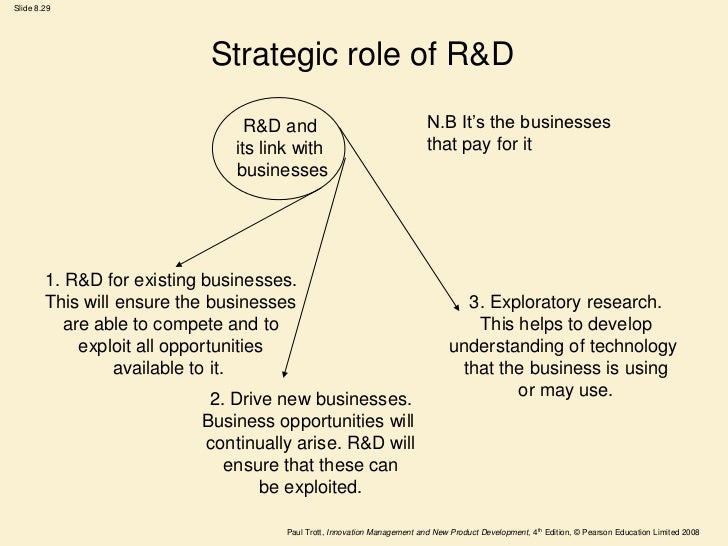 Slide 8.29

Strategic role of R&D

R&D and its link with businesses

N.B It's the businesses that pay for it

1. R&D for existing businesses. This will ensure the businesses are able to compete and to exploit all opportunities available to it.

2. Drive new businesses. Business opportunities will continually arise. R&D will ensure that these can be exploited.

3. Exploratory research. This helps to develop understanding of technology that the business is using or may use.

Paul Trott, Innovation Management and New Product Development, $4^{th}$ Edition, © Pearson Education Limited 2008